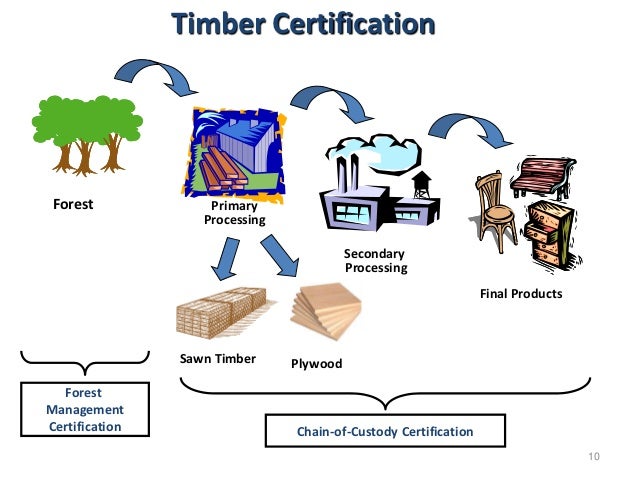 Timber Certification

Forest

Primary Processing

Secondary Processing

Final Products

Sawn Timber

Plywood

Forest Management Certification

Chain-of-Custody Certification

10